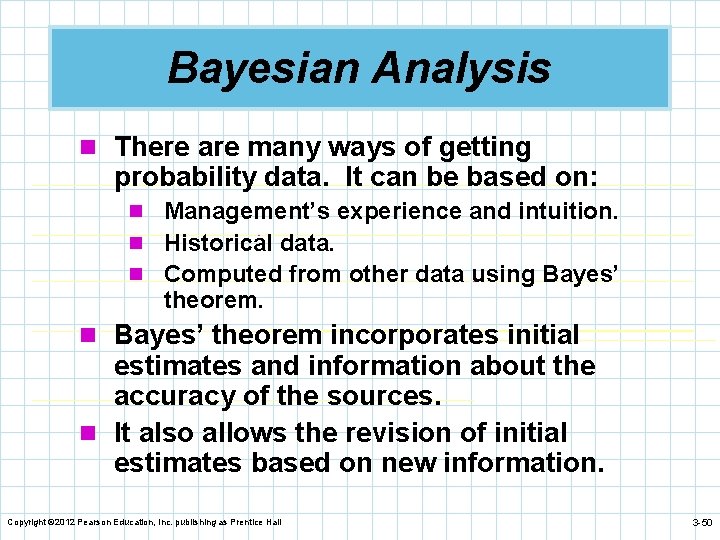 Bayesian Analysis

There are many ways of getting probability data. It can be based on:

Management's experience and intuition.

Historical data.

Computed from other data using Bayes' theorem.

Bayes' theorem incorporates initial estimates and information about the accuracy of the sources.

It also allows the revision of initial estimates based on new information.

Copyright ©2012 Pearson Education, Inc. publishing as Prentice Hall

3-50